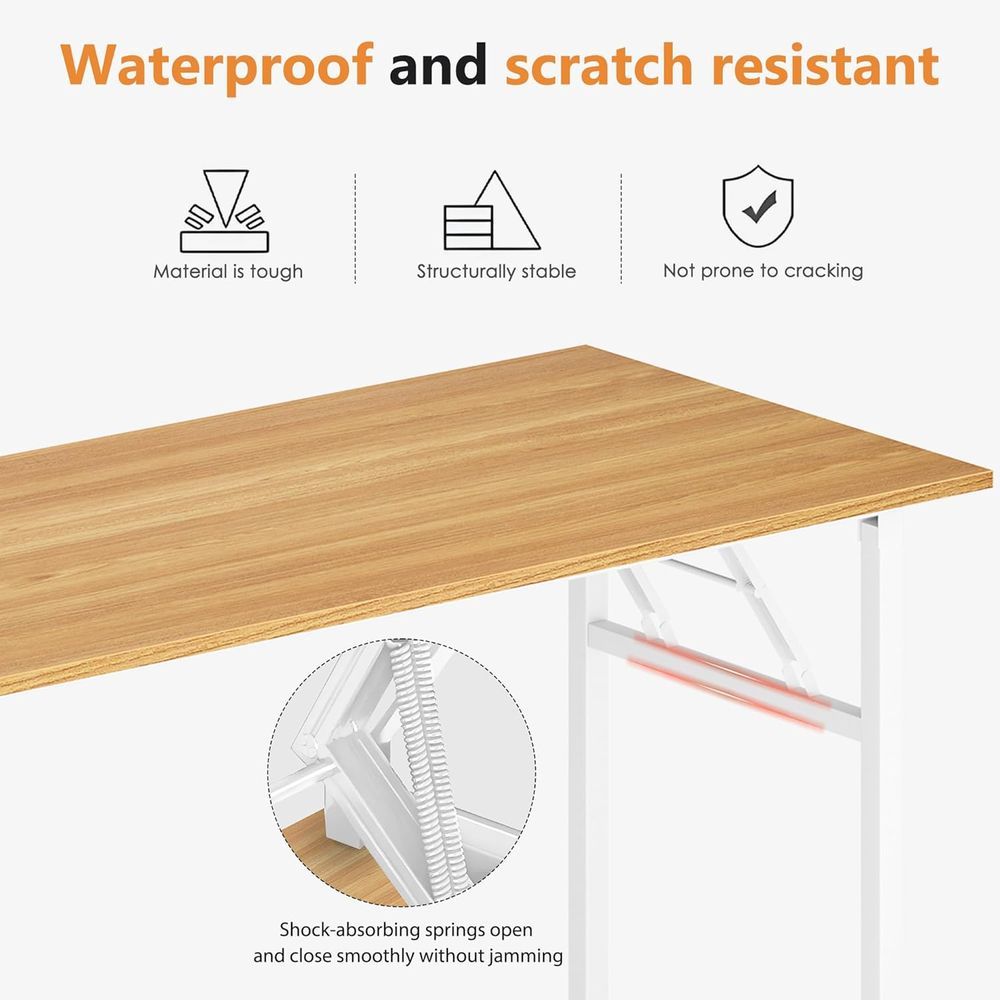 Waterproof and scratch resistant

Material is tough

Structurally stable

Not prone to cracking

Shock-absorbing springs open and close smoothly without jamming